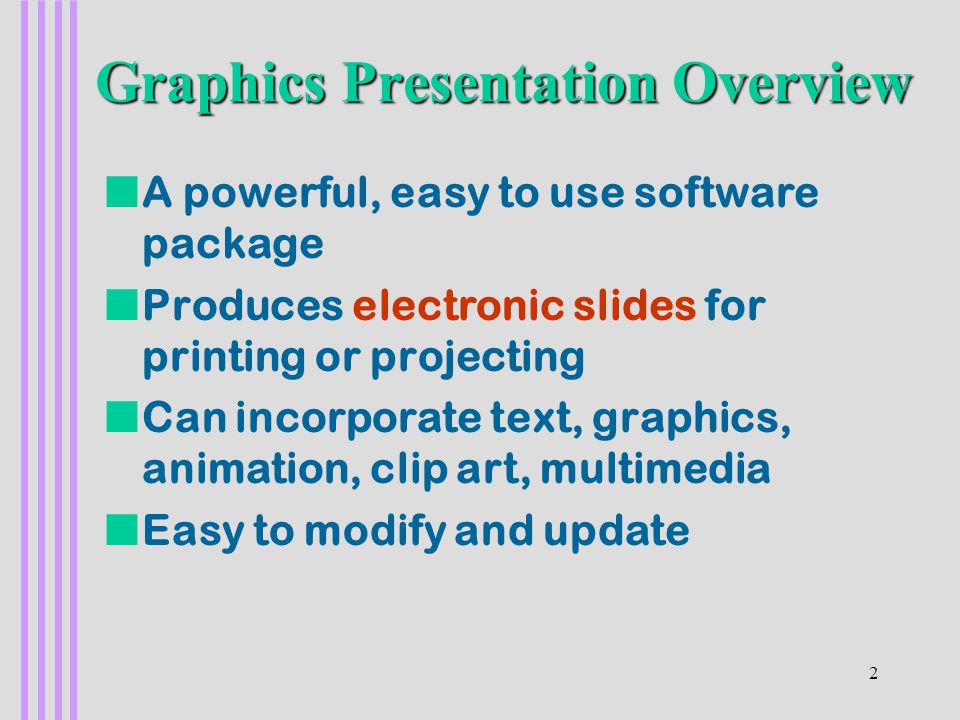 Graphics Presentation Overview

■ A powerful, easy to use software package

■ Produces electronic slides for printing or projecting

■ Can incorporate text, graphics, animation, clip art, multimedia

■ Easy to modify and update

2